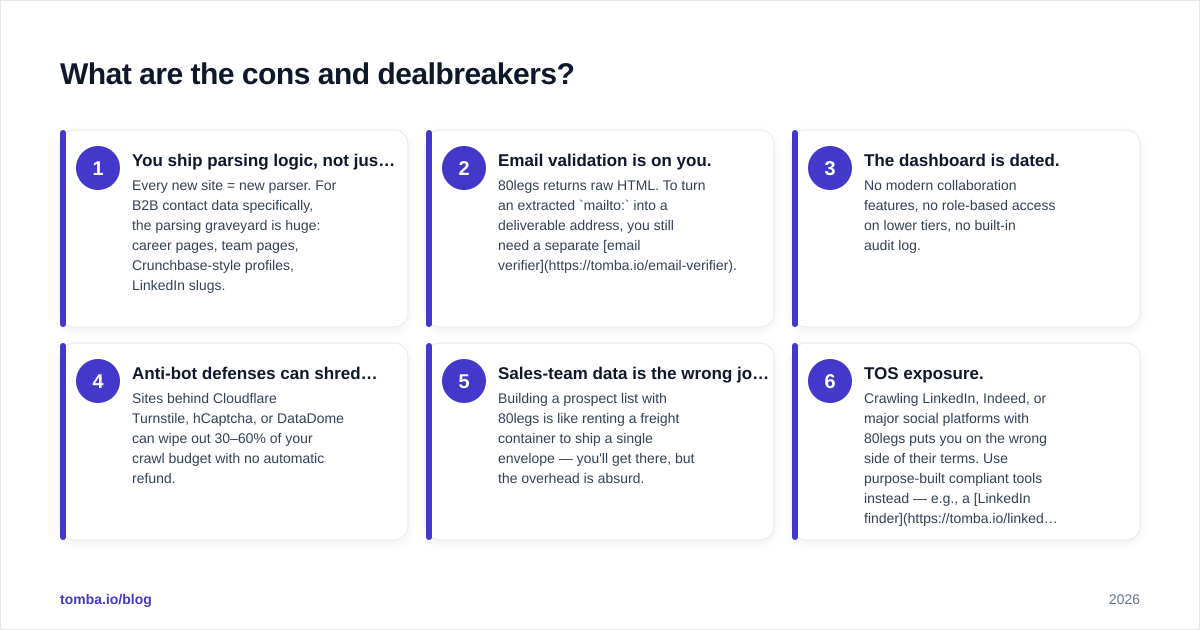 What are the cons and dealbreakers?

1
You ship parsing logic, not jus…
Every new site = new parser. For B2B contact data specifically, the parsing graveyard is huge: career pages, team pages, Crunchbase-style profiles, LinkedIn slugs.

2
Email validation is on you.
80legs returns raw HTML. To turn an extracted `mailto:` into a deliverable address, you still need a separate [email verifier](https://tomba.io/email-verifier).

3
The dashboard is dated.
No modern collaboration features, no role-based access on lower tiers, no built-in audit log.

4
Anti-bot defenses can shred…
Sites behind Cloudflare Turnstile, hCaptcha, or DataDome can wipe out 30–60% of your crawl budget with no automatic refund.

5
Sales-team data is the wrong jo…
Building a prospect list with 80legs is like renting a freight container to ship a single envelope — you'll get there, but the overhead is absurd.

6
TOS exposure.
Crawling LinkedIn, Indeed, or major social platforms with 80legs puts you on the wrong side of their terms. Use purpose-built compliant tools instead — e.g., a [LinkedIn finder](https://tomba.io/linked…

tomba.io/blog

2026